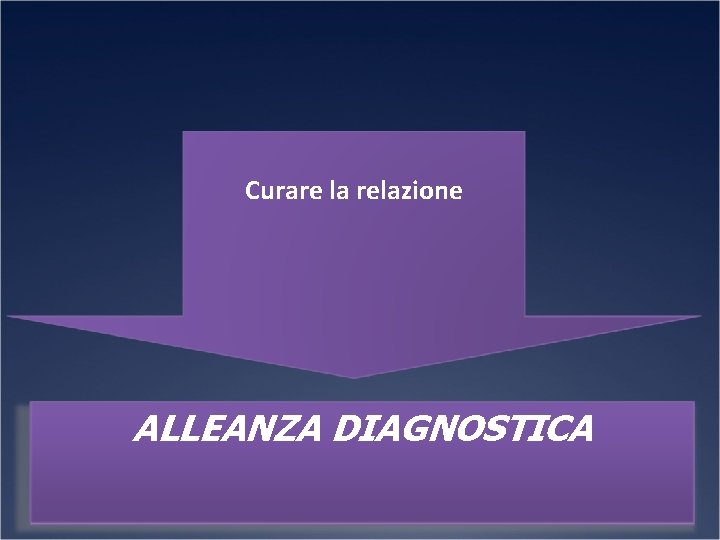 Curare la relazione

ALLEANZA DIAGNOSTICA